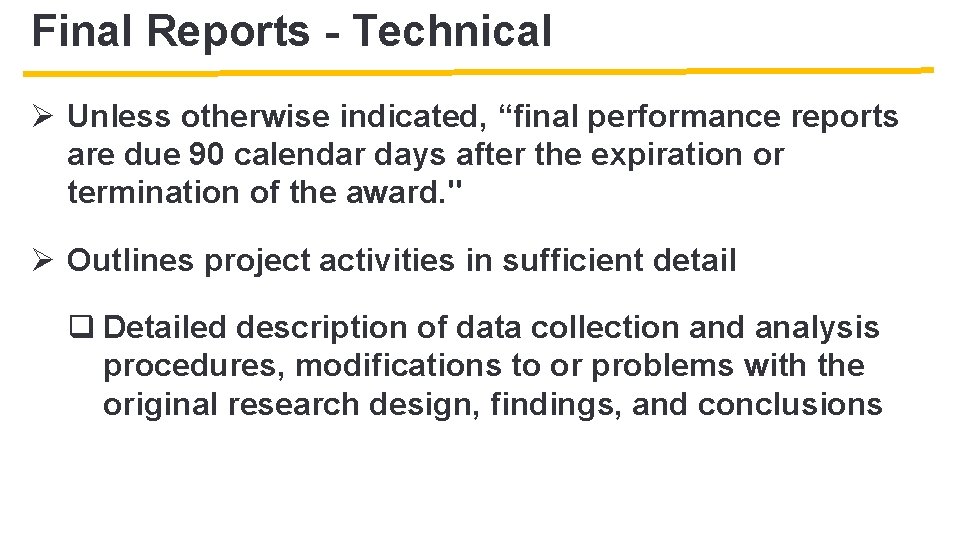 Final Reports - Technical

➢ Unless otherwise indicated, “final performance reports are due 90 calendar days after the expiration or termination of the award."

➢ Outlines project activities in sufficient detail

❑ Detailed description of data collection and analysis procedures, modifications to or problems with the original research design, findings, and conclusions